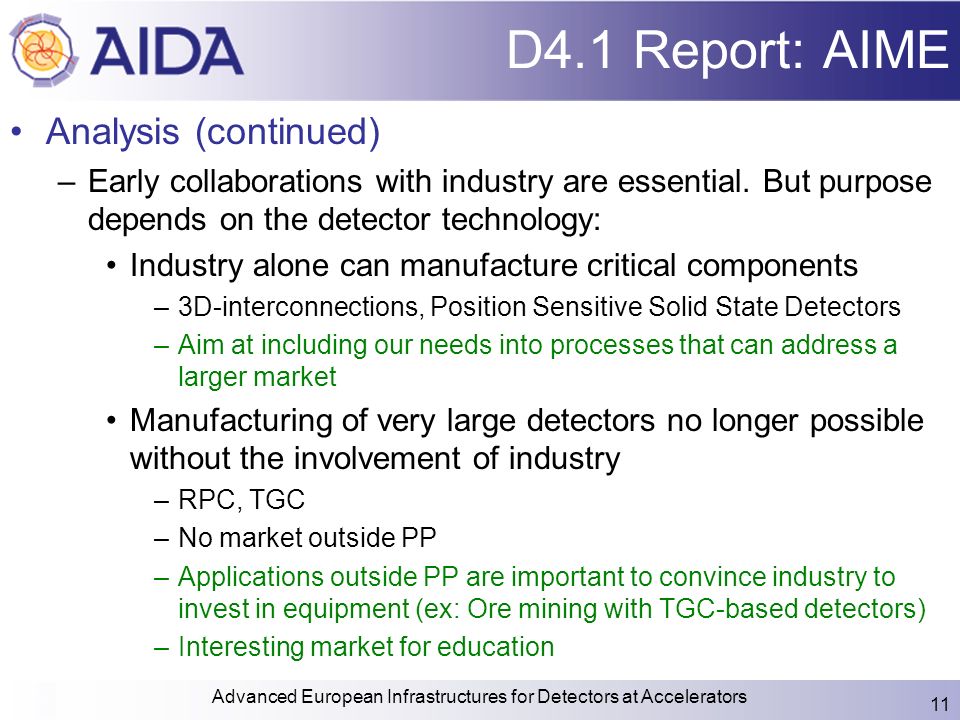 AIDA

D4.1 Report: AIME

• Analysis (continued)

– Early collaborations with industry are essential. But purpose depends on the detector technology:

• Industry alone can manufacture critical components

– 3D-interconnections, Position Sensitive Solid State Detectors

– Aim at including our needs into processes that can address a larger market

• Manufacturing of very large detectors no longer possible without the involvement of industry

– RPC, TGC

– No market outside PP

– Applications outside PP are important to convince industry to invest in equipment (ex: Ore mining with TGC-based detectors)

– Interesting market for education

Advanced European Infrastructures for Detectors at Accelerators

11